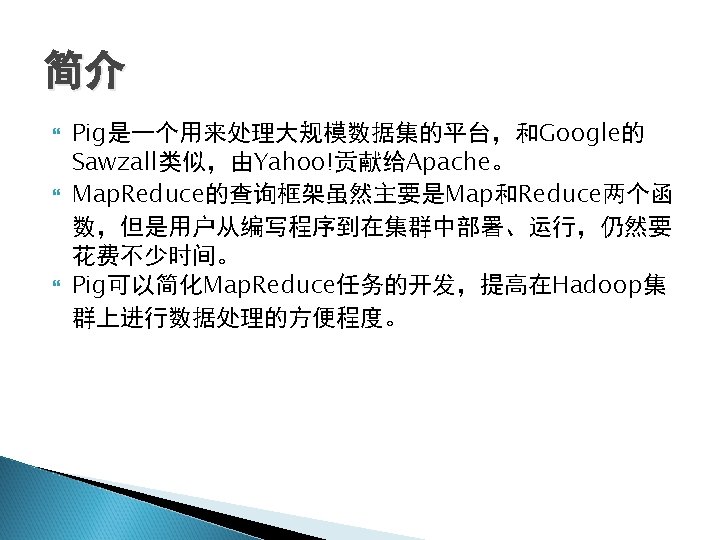 简介

Pig是一个用来处理大规模数据集的平台，和Google的Sawzall类似，由Yahoo!贡献给Apache。

MapReduce的查询框架虽然主要是Map和Reduce两个函数，但是用户从编写程序到在集群中部署、运行，仍然要花费不少时间。

Pig可以简化MapReduce任务的开发，提高在Hadoop集群上进行数据处理的方便程度。